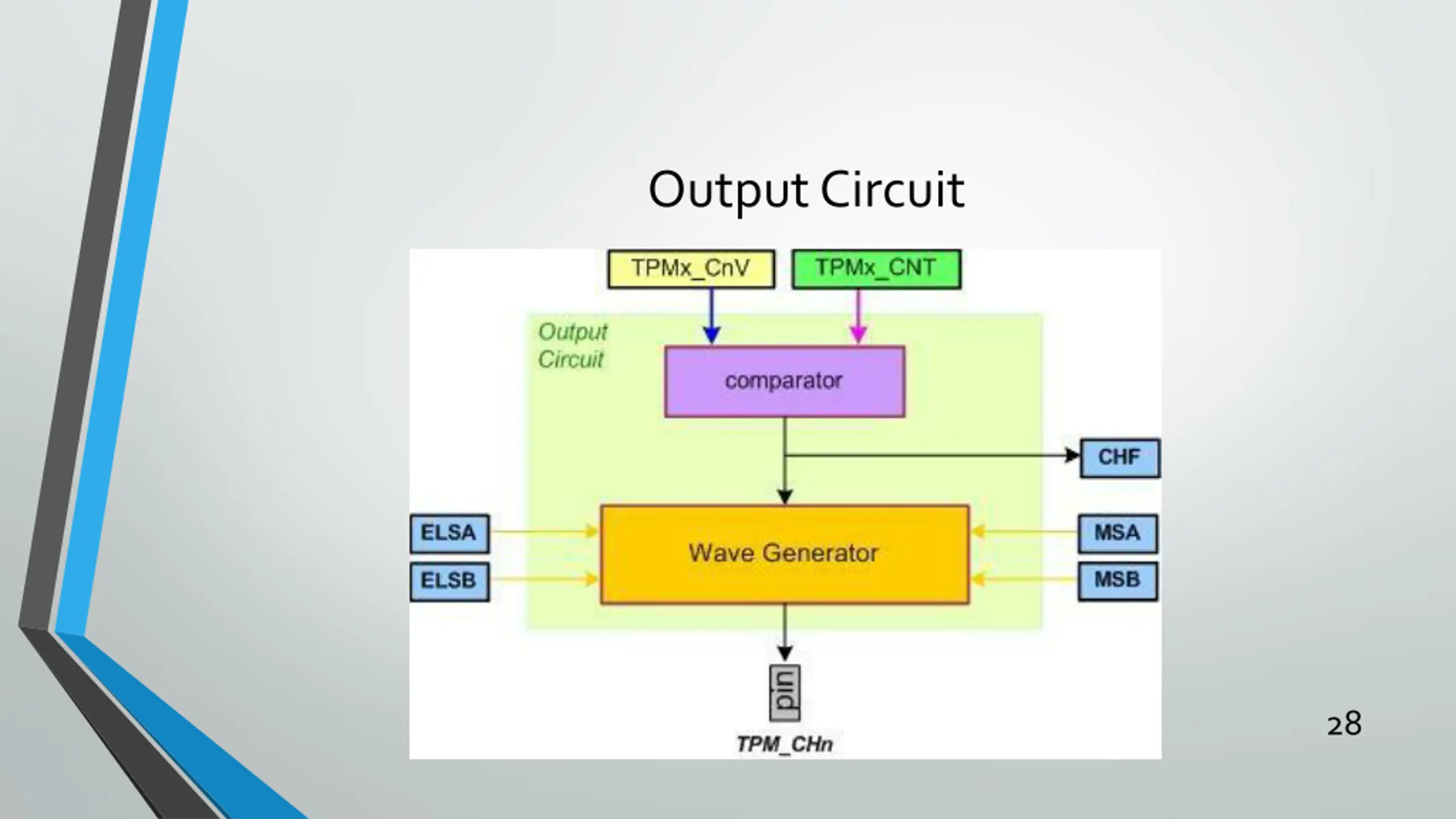 Output Circuit

TPMx_CnV

TPMx_CNT

Output Circuit

comparator

CHF

ELSA

ELSB

Wave Generator

MSA

MSB

pin

TPM_CHn

28